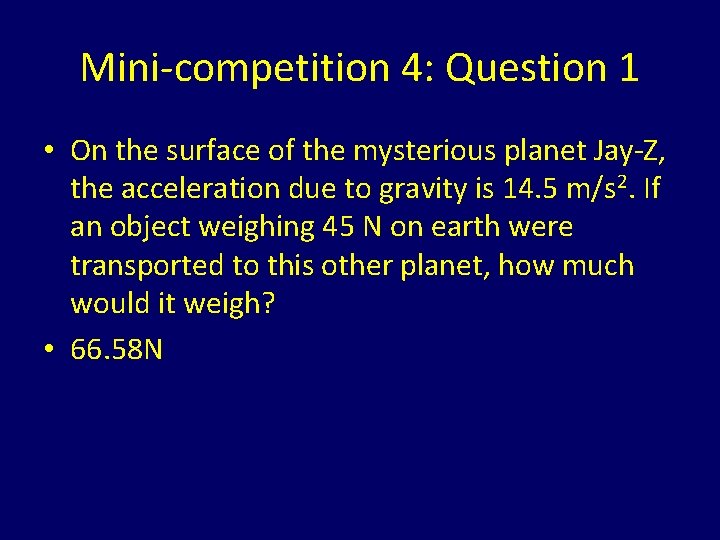 Mini-competition 4: Question 1

• On the surface of the mysterious planet Jay-Z, the acceleration due to gravity is 14.5 $m/s^2$. If an object weighing 45 N on earth were transported to this other planet, how much would it weigh?

• 66.58N